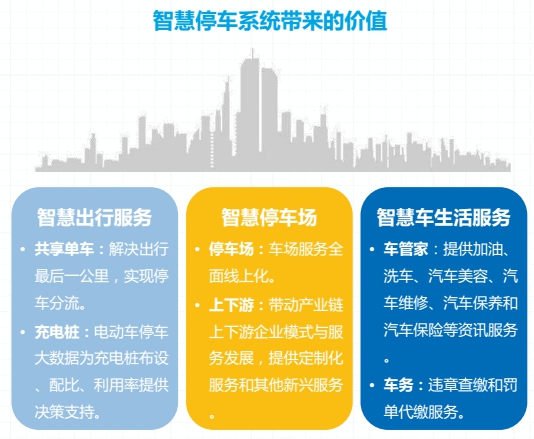 智慧停车系统带来的价值

智慧出行服务

• 共享单车：解决出行最后一公里，实现停车分流。

• 充电桩：电动车停车大数据为充电桩布设、配比、利用率提供决策支持。

智慧停车场

• 停车场：车场服务全面线上化。

• 上下游：带动产业链上下游企业模式与服务发展，提供定制化服务和其他新兴服务。

智慧车生活服务

• 车管家：提供加油、洗车、汽车美容、汽车维修、汽车保养和汽车保险等资讯服务。

• 车务：违章查缴和罚单代缴服务。